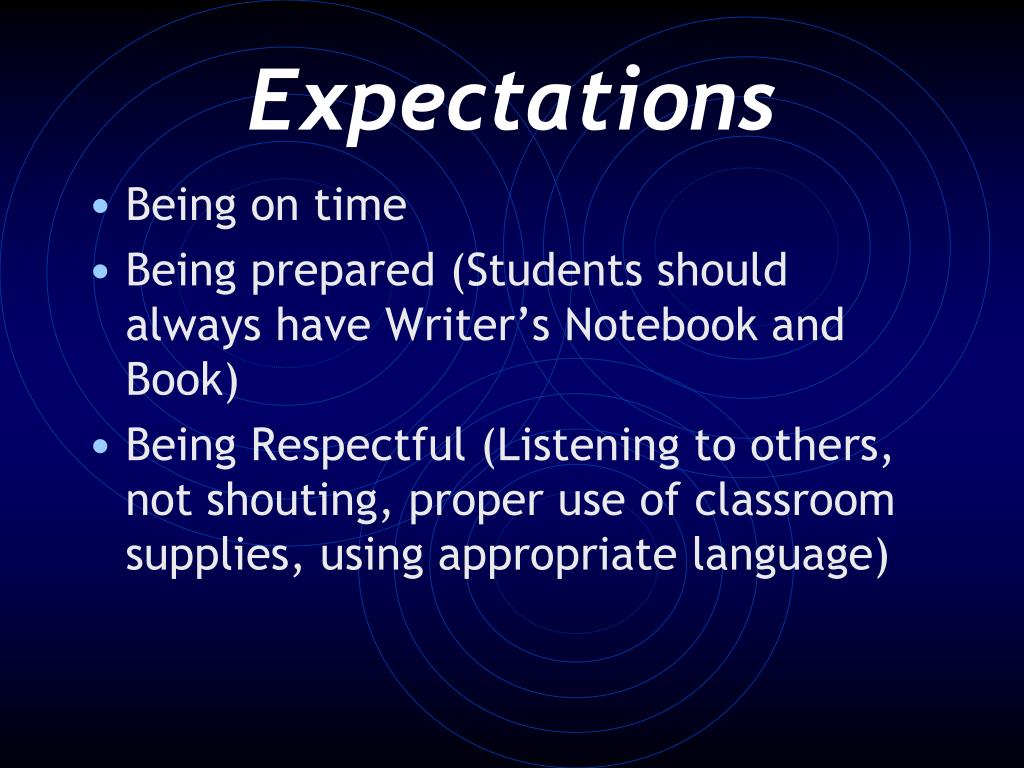 Expectations

• Being on time
• Being prepared (Students should always have Writer’s Notebook and Book)
• Being Respectful (Listening to others, not shouting, proper use of classroom supplies, using appropriate language)